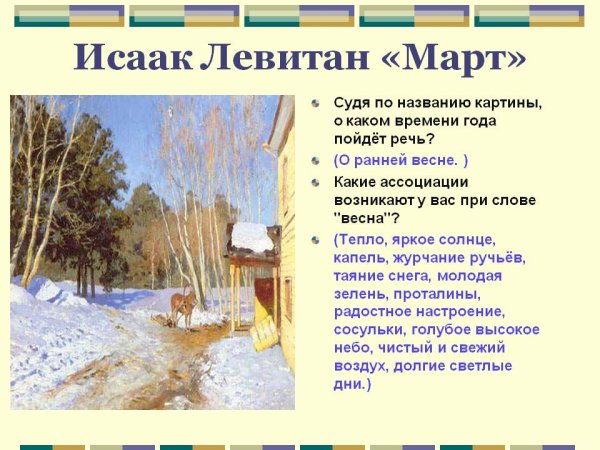 Исаак Левитан «Март»

Судя по названию картины, о каком времени года пойдёт речь?

(О ранней весне. )

Какие ассоциации возникают у вас при слове "весна"?

(Тепло, яркое солнце, капель, журчание ручьёв, таяние снега, молодая зелень, проталины, радостное настроение, сосульки, голубое высокое небо, чистый и свежий воздух, долгие светлые дни.)